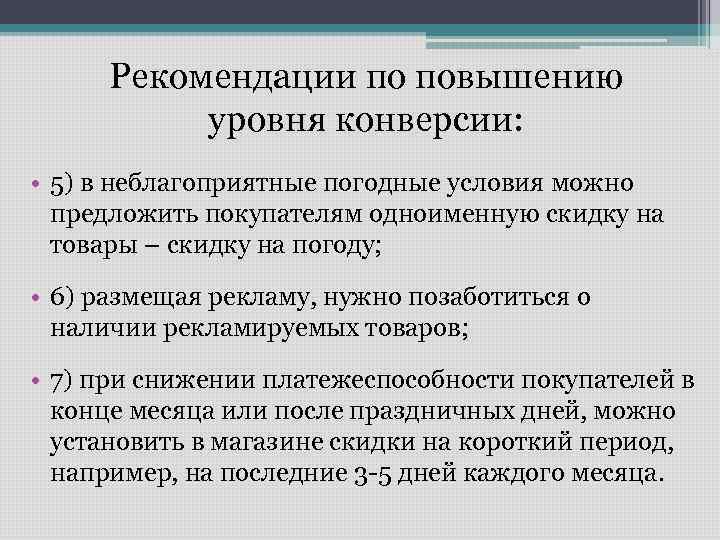 Рекомендации по повышению уровня конверсии:

• 5) в неблагоприятные погодные условия можно предложить покупателям одноименную скидку на товары – скидку на погоду;

• 6) размещая рекламу, нужно позаботиться о наличии рекламируемых товаров;

• 7) при снижении платежеспособности покупателей в конце месяца или после праздничных дней, можно установить в магазине скидки на короткий период, например, на последние 3-5 дней каждого месяца.